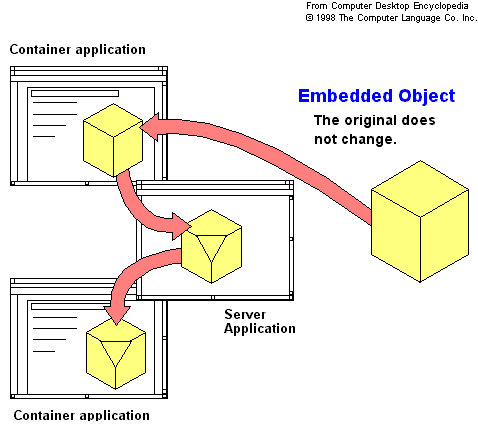 From Computer Desktop Encyclopedia
© 1998 The Computer Language Co. Inc.

Container application

Embedded Object

The original does not change.

Server Application

Container application